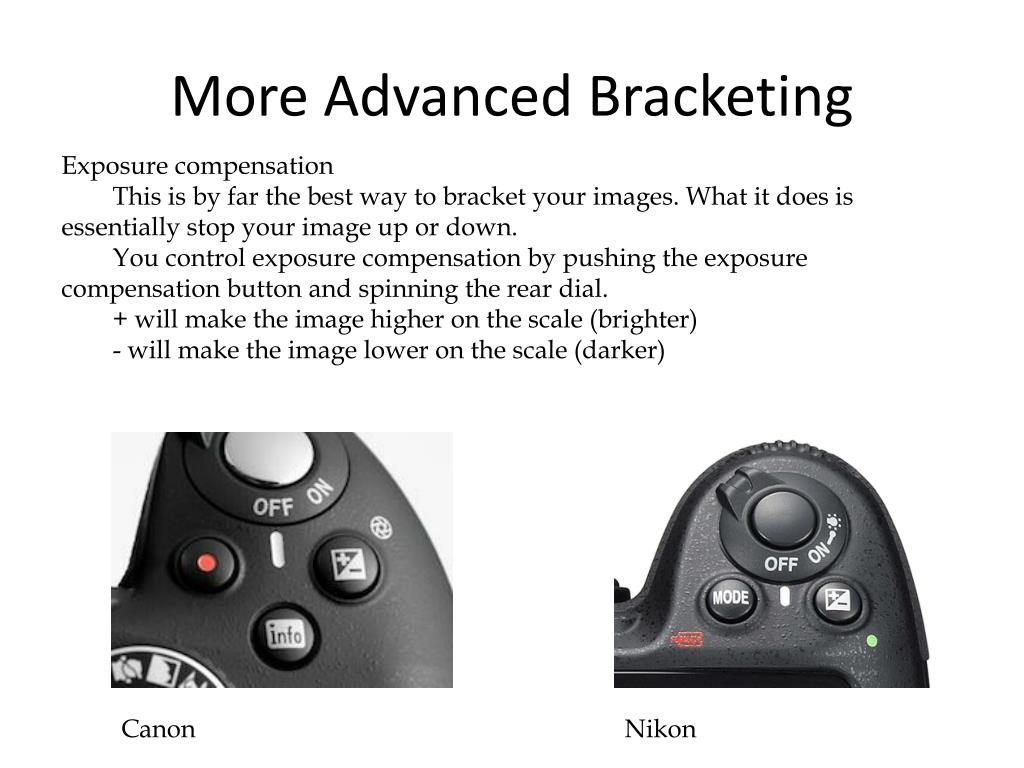 More Advanced Bracketing

Exposure compensation

This is by far the best way to bracket your images. What it does is essentially stop your image up or down.

You control exposure compensation by pushing the exposure compensation button and spinning the rear dial.

+ will make the image higher on the scale (brighter)

- will make the image lower on the scale (darker)

OFF ON

info

OFF ON

MODE

Canon

Nikon